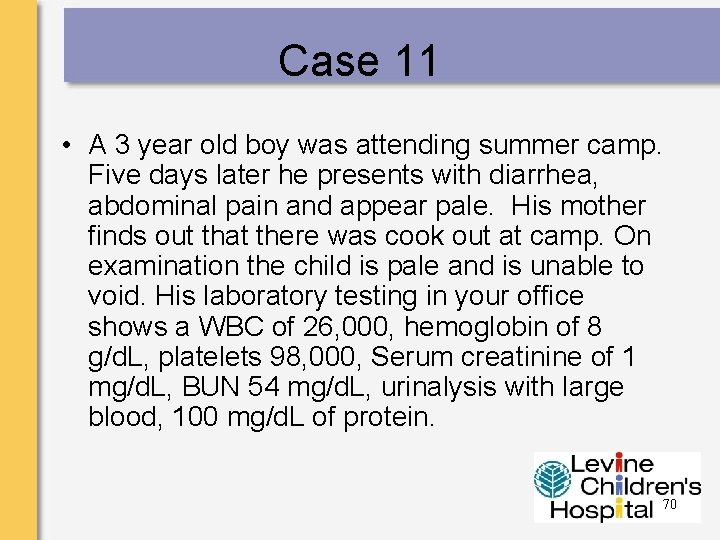 Case 11

• A 3 year old boy was attending summer camp. Five days later he presents with diarrhea, abdominal pain and appear pale. His mother finds out that there was cook out at camp. On examination the child is pale and is unable to void. His laboratory testing in your office shows a WBC of 26,000, hemoglobin of 8 g/dL, platelets 98,000, Serum creatinine of 1 mg/dL, BUN 54 mg/dL, urinalysis with large blood, 100 mg/dL of protein.

Levine Children's Hospital

70